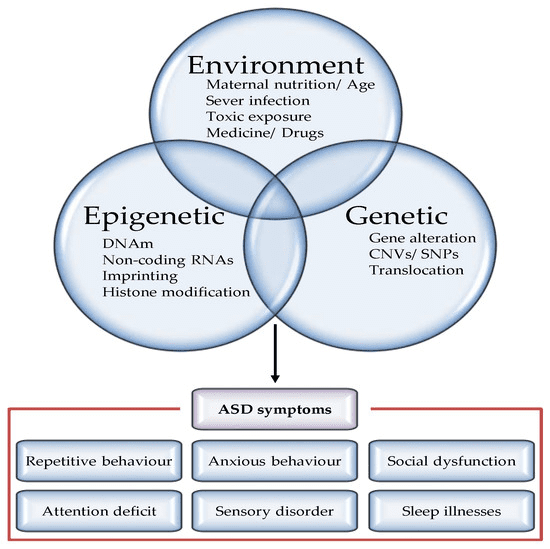 Environment
Maternal nutrition/ Age
Sever infection
Toxic exposure
Medicine/ Drugs

Epigenetic
DNAm
Non-coding RNAs
Imprinting
Histone modification

Genetic
Gene alteration
CNVs/ SNPs
Translocation

ASD symptoms

Repetitive behaviour
Anxious behaviour
Social dysfunction
Attention deficit
Sensory disorder
Sleep illnesses